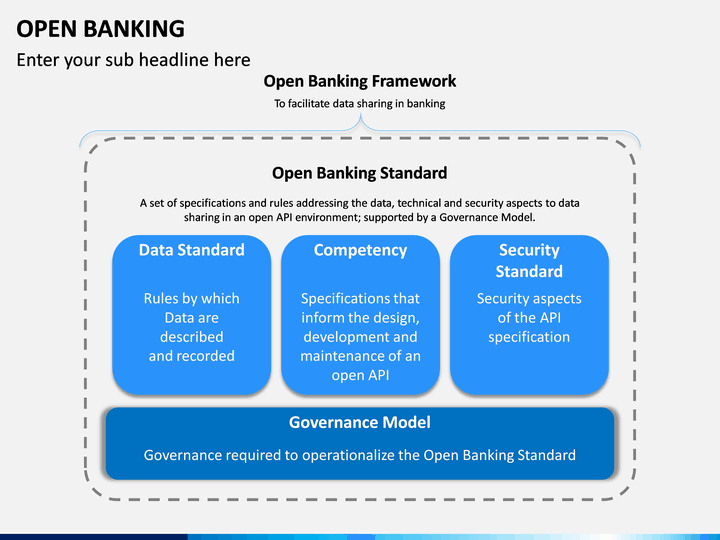 OPEN BANKING

Enter your sub headline here

Open Banking Framework

To facilitate data sharing in banking

Open Banking Standard

A set of specifications and rules addressing the data, technical and security aspects to data sharing in an open API environment; supported by a Governance Model.

Data Standard

Rules by which Data are described and recorded

Competency

Specifications that inform the design, development and maintenance of an open API

Security Standard

Security aspects of the API specification

Governance Model

Governance required to operationalize the Open Banking Standard